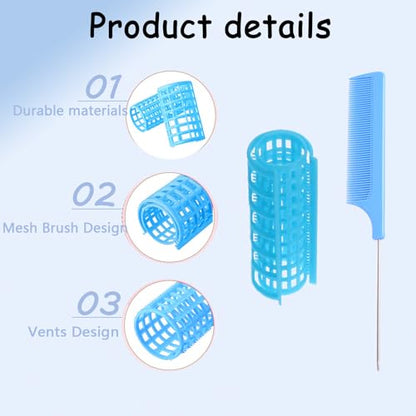 Product details

01
Durable materials

02
Mesh Brush Design

03
Vents Design